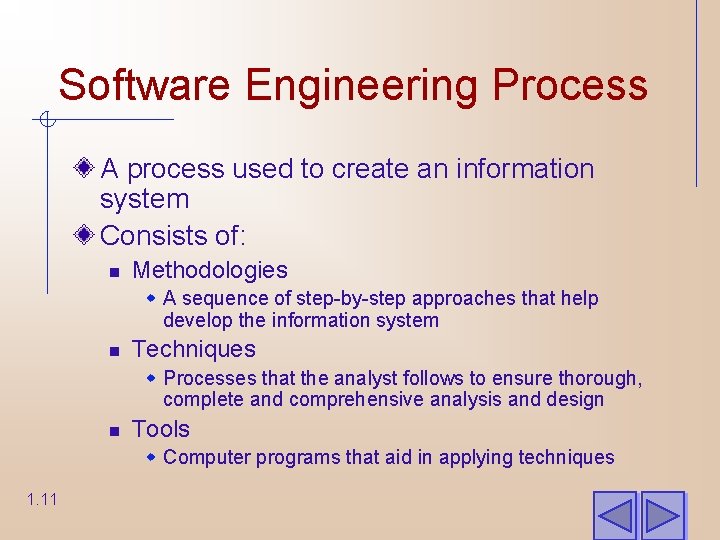 Software Engineering Process

A process used to create an information system

Consists of:

Methodologies

A sequence of step-by-step approaches that help develop the information system

Techniques

Processes that the analyst follows to ensure thorough, complete and comprehensive analysis and design

Tools

Computer programs that aid in applying techniques

1.11